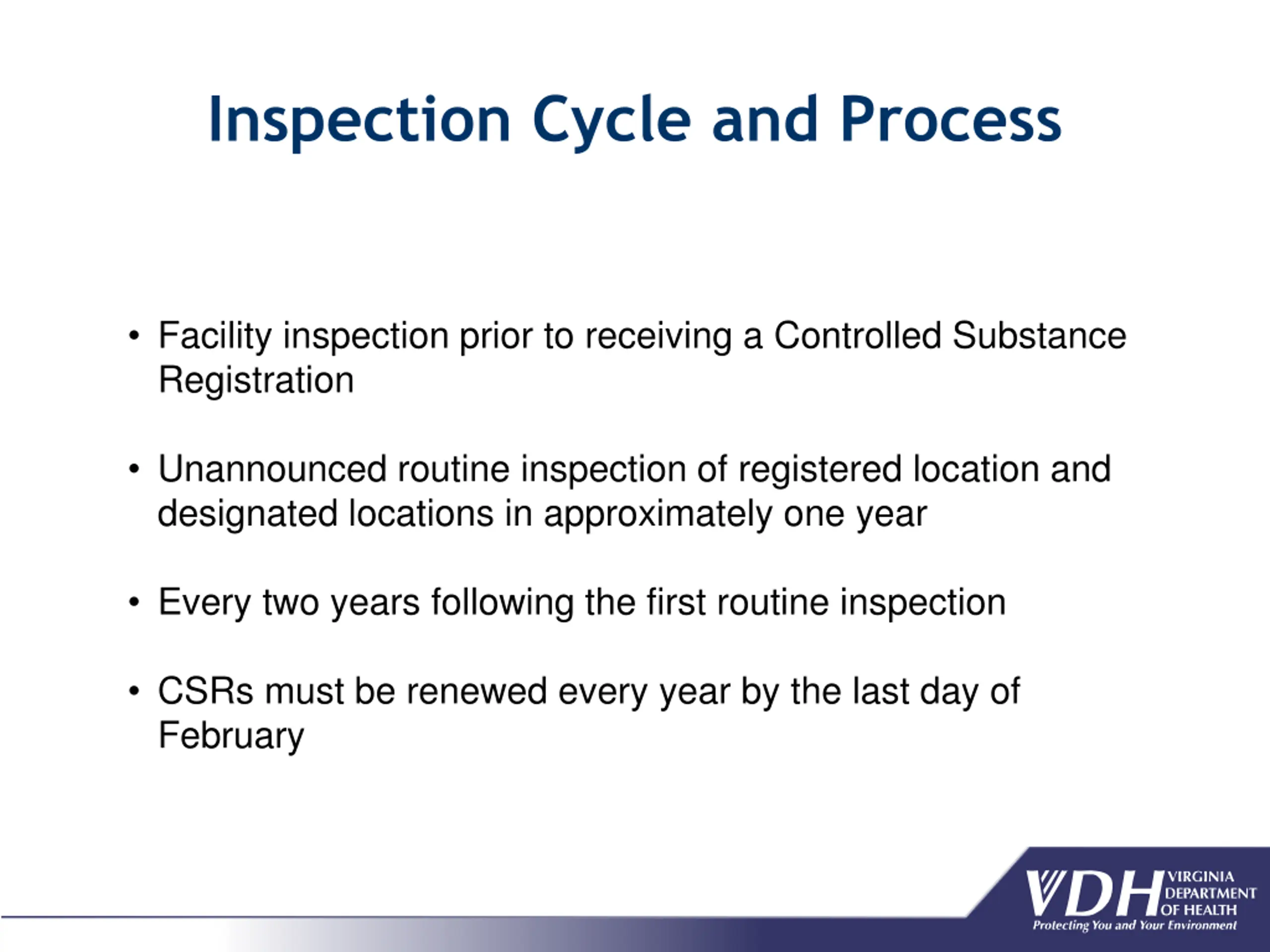 Inspection Cycle and Process

• Facility inspection prior to receiving a Controlled Substance Registration

• Unannounced routine inspection of registered location and designated locations in approximately one year

• Every two years following the first routine inspection

• CSRs must be renewed every year by the last day of February

VDH VIRGINIA DEPARTMENT OF HEALTH
Protecting You and Your Environment